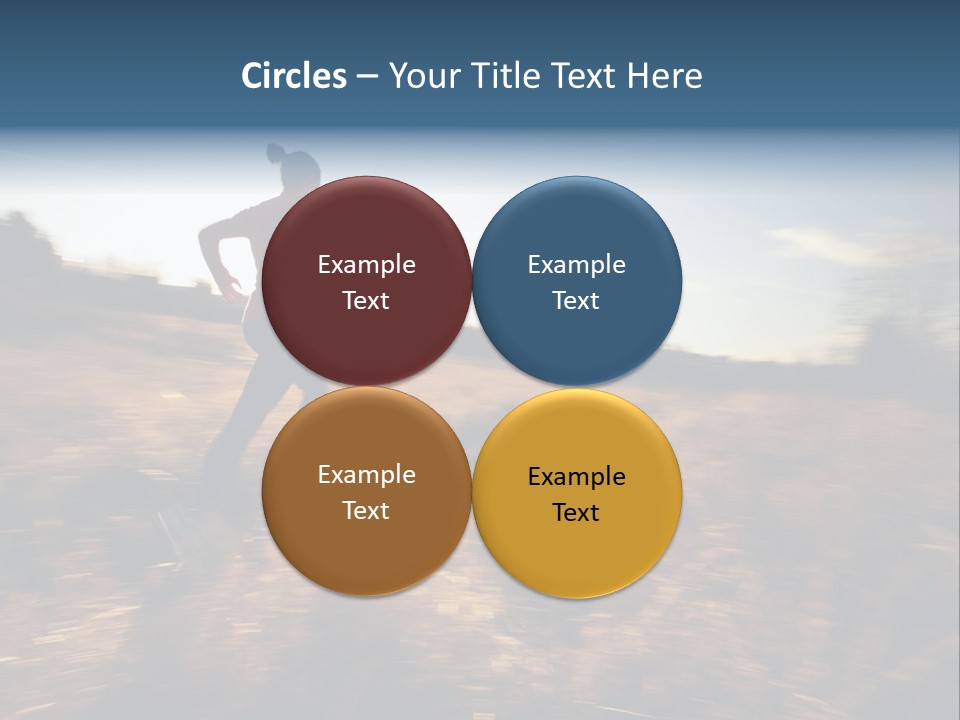 Circles – Your Title Text Here

Example Text

Example Text

Example Text

Example Text